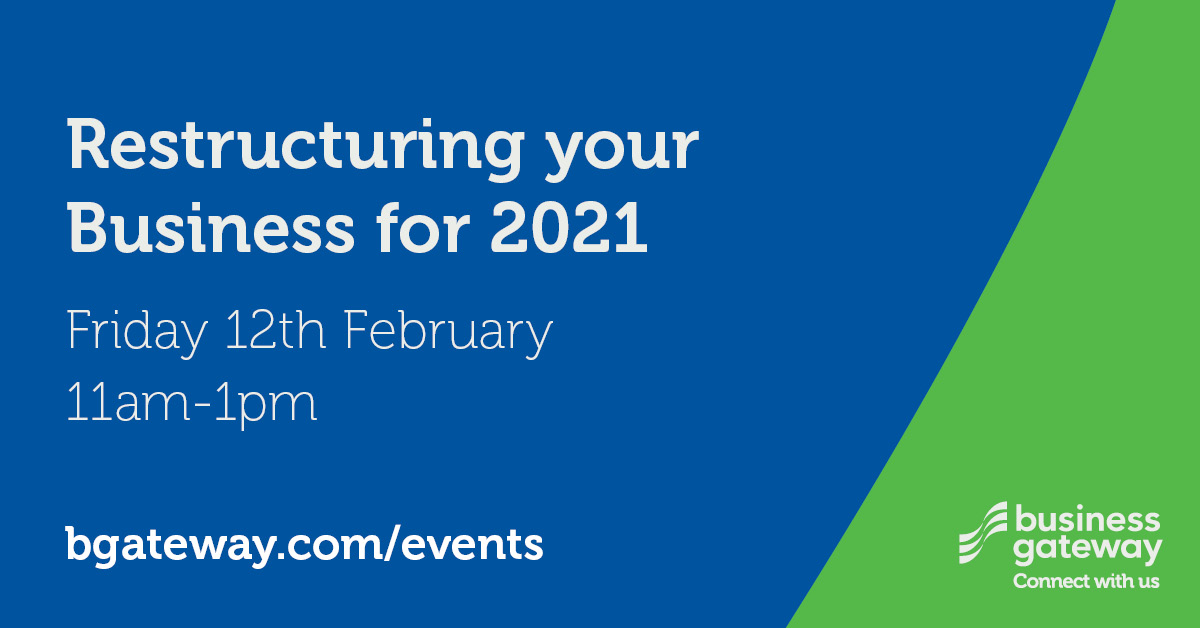 Restructuring your Business for 2021

Friday 12th February
11am-1pm

bgateway.com/events

business gateway
Connect with us